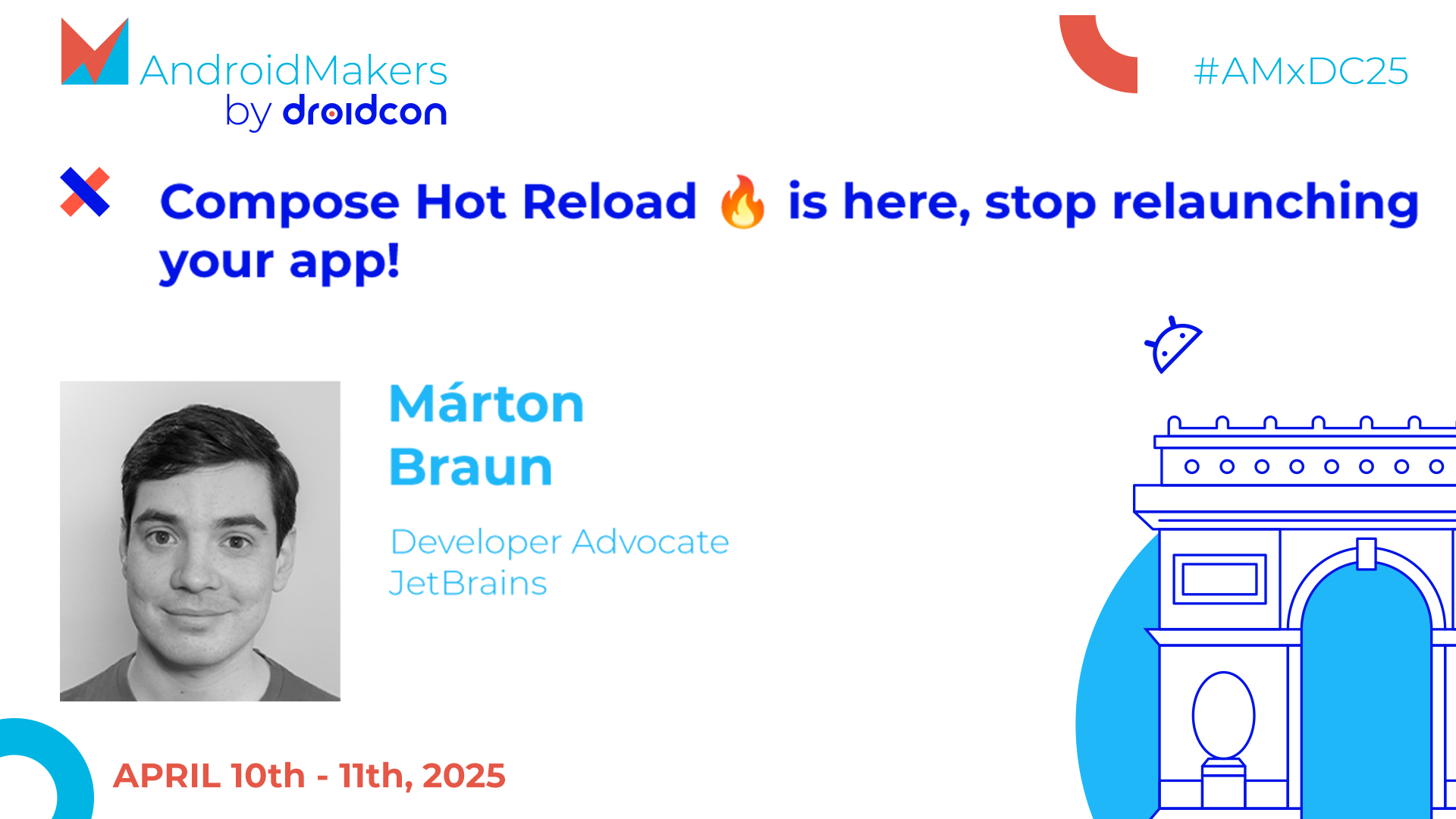 AndroidMakers
by droidcon

#AMxDC25

Compose Hot Reload 🔥 is here, stop relaunching your app!

Márton
Braun

Developer Advocate
JetBrains

APRIL 10th - 11th, 2025